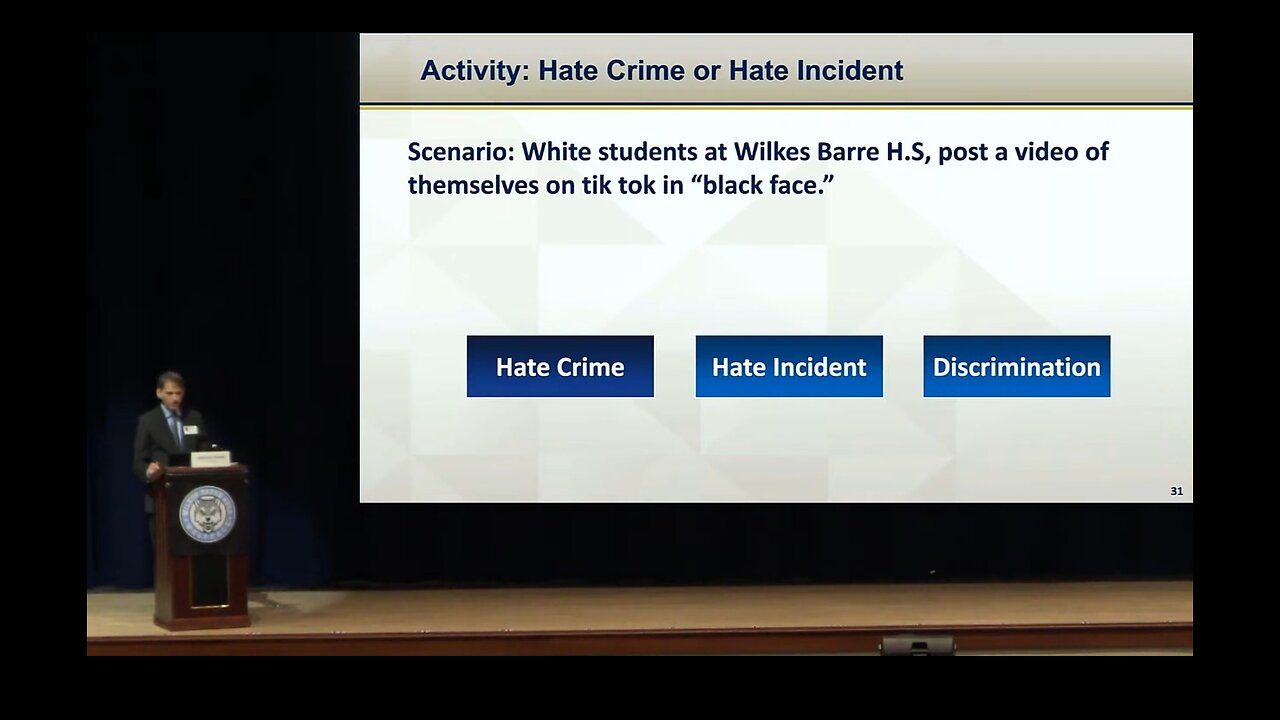 Activity: Hate Crime or Hate Incident

Scenario: White students at Wilkes Barre H.S, post a video of themselves on tik tok in “black face.”

Hate Crime

Hate Incident

Discrimination

31